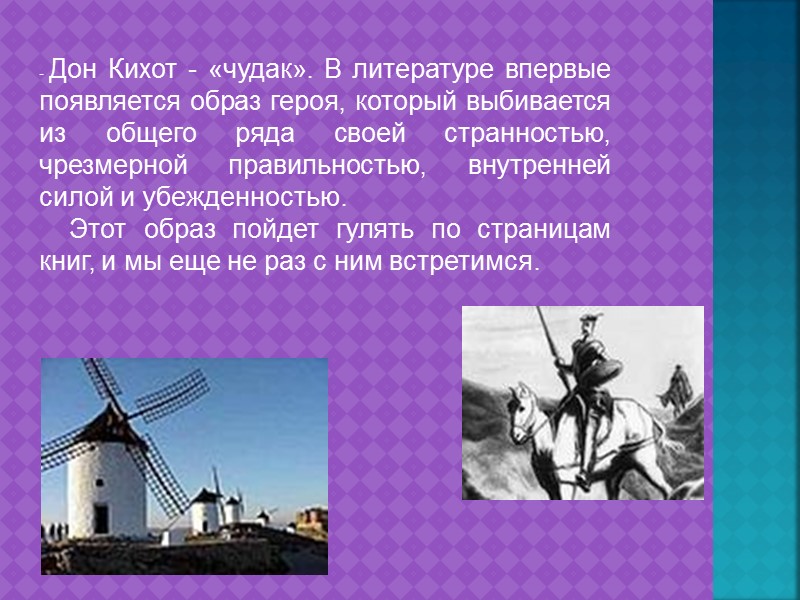 - Дон Кихот - «чудак». В литературе впервые появляется образ героя, который выбивается из общего ряда своей странностью, чрезмерной правильностью, внутренней силой и убежденностью.

Этот образ пойдет гулять по страницам книг, и мы еще не раз с ним встретимся.